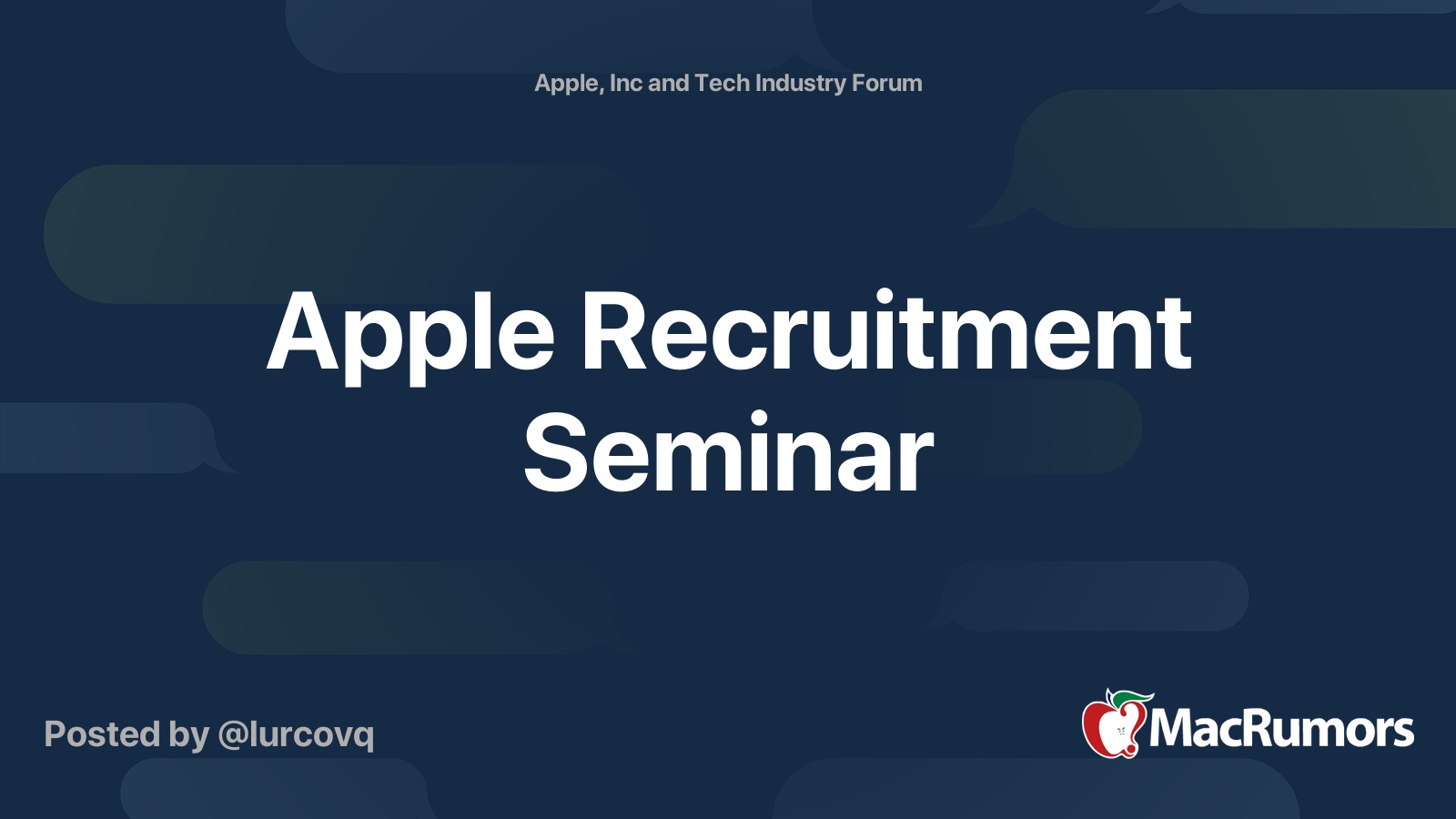 Apple, Inc and Tech Industry Forum

Apple Recruitment Seminar

Posted by @lurcovq

MacRumors